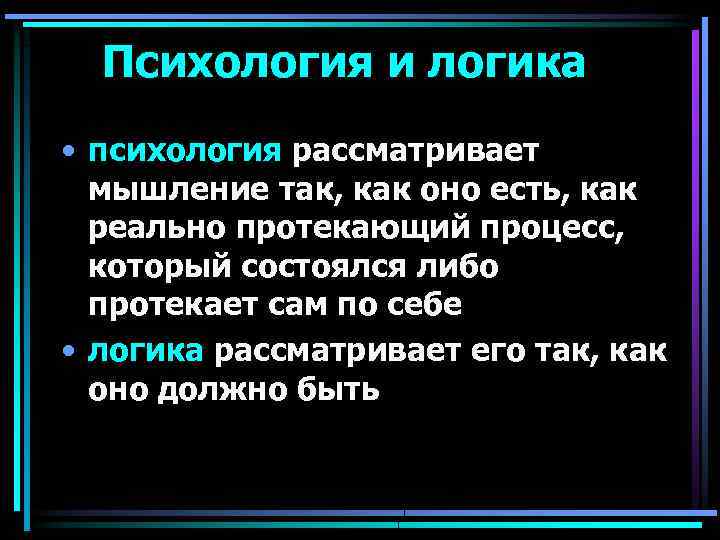 Психология и логика

• психология рассматривает мышление так, как оно есть, как реально протекающий процесс, который состоялся либо протекает сам по себе

• логика рассматривает его так, как оно должно быть